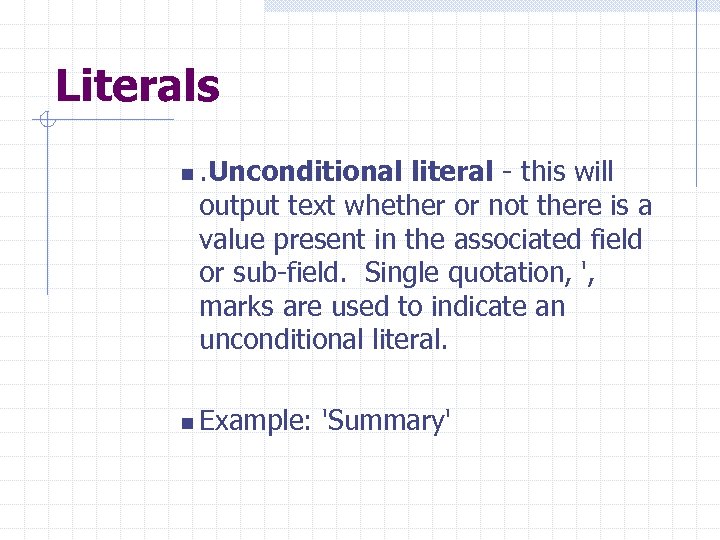 Literals

.Unconditional literal - this will output text whether or not there is a value present in the associated field or sub-field. Single quotation, ', marks are used to indicate an unconditional literal.

Example: 'Summary'